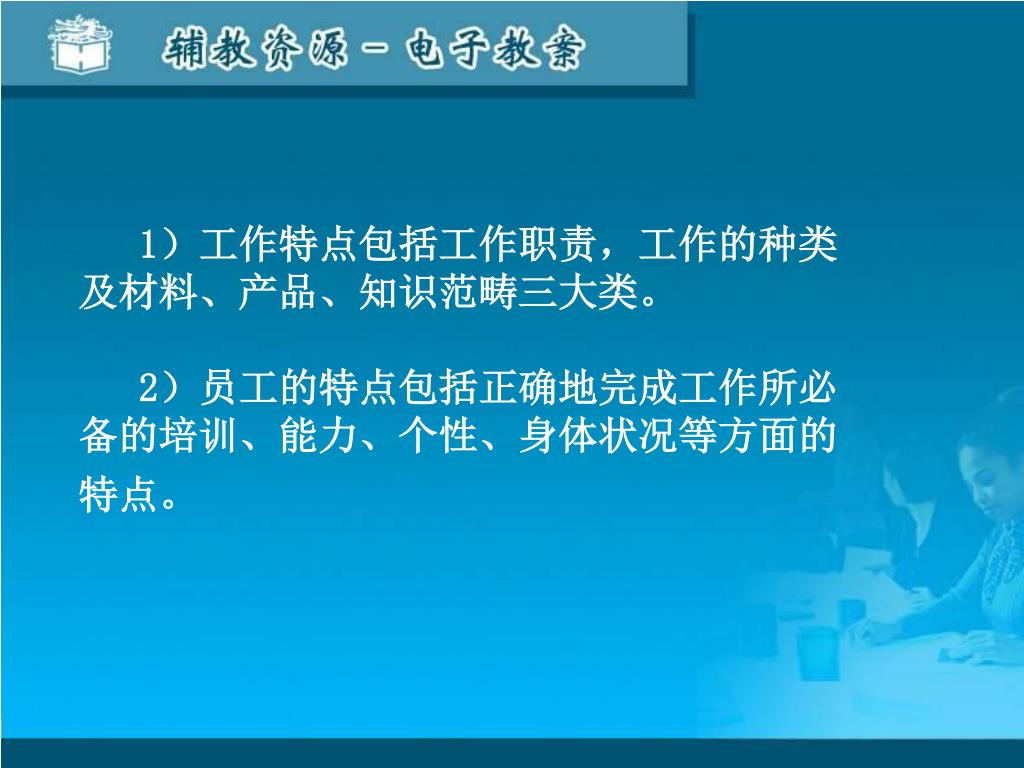 辅教资源－电子教案

1）工作特点包括工作职责，工作的种类及材料、产品、知识范畴三大类。

2）员工的特点包括正确地完成工作所必备的培训、能力、个性、身体状况等方面的特点。